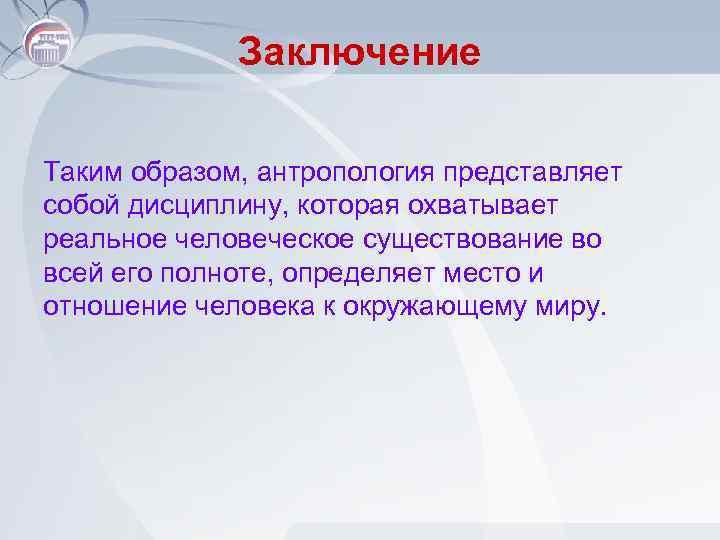 Заключение

Таким образом, антропология представляет собой дисциплину, которая охватывает реальное человеческое существование во всей его полноте, определяет место и отношение человека к окружающему миру.